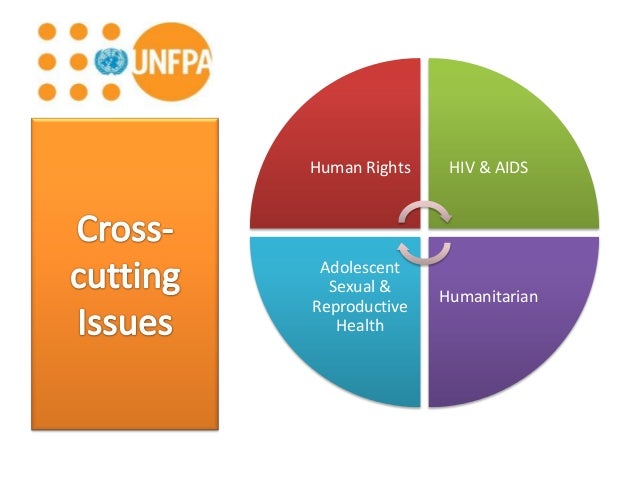 UNFPA

Cross-cutting Issues

Human Rights

HIV & AIDS

Adolescent Sexual & Reproductive Health

Humanitarian